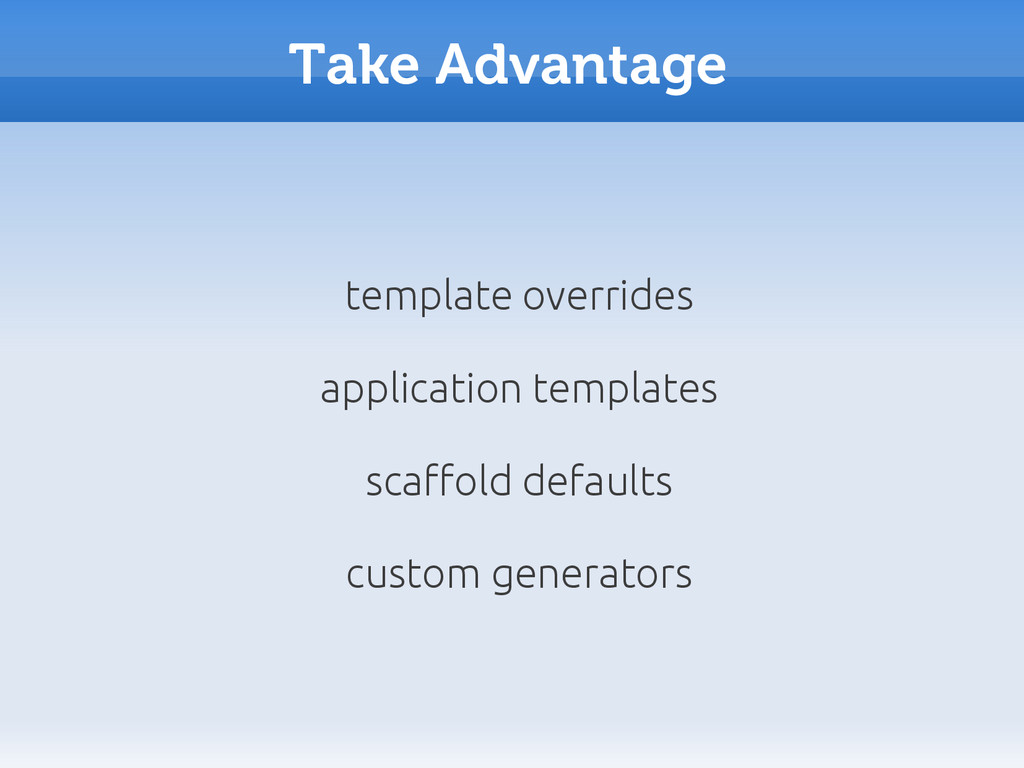 Take Advantage

template overrides

application templates

scaffold defaults

custom generators